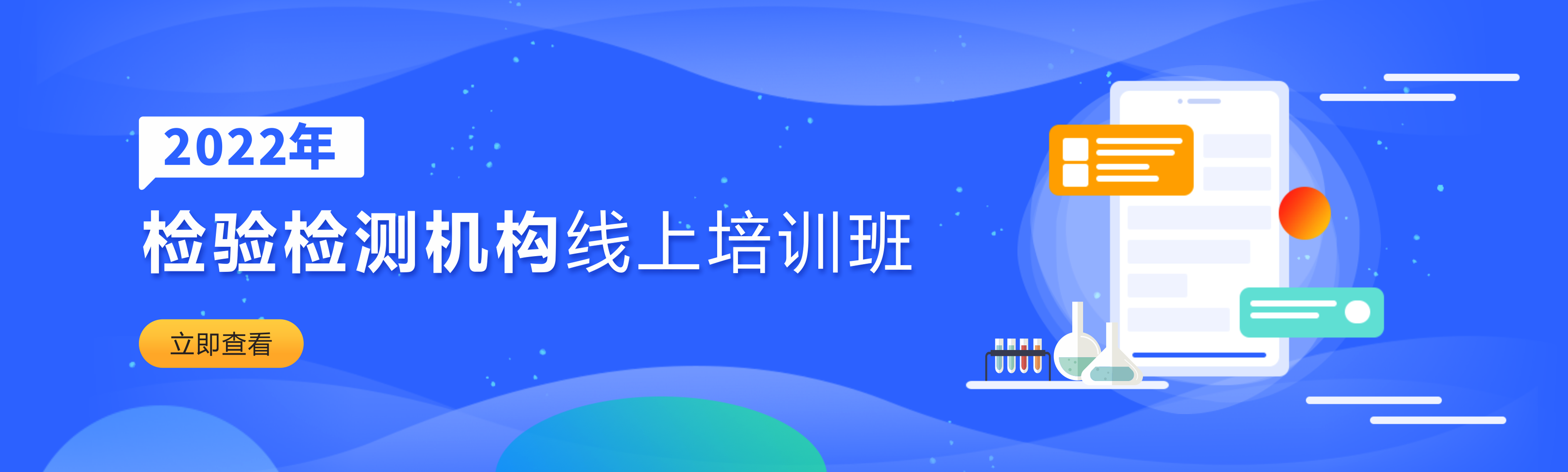 2022年

检验检测机构线上培训班

立即查看